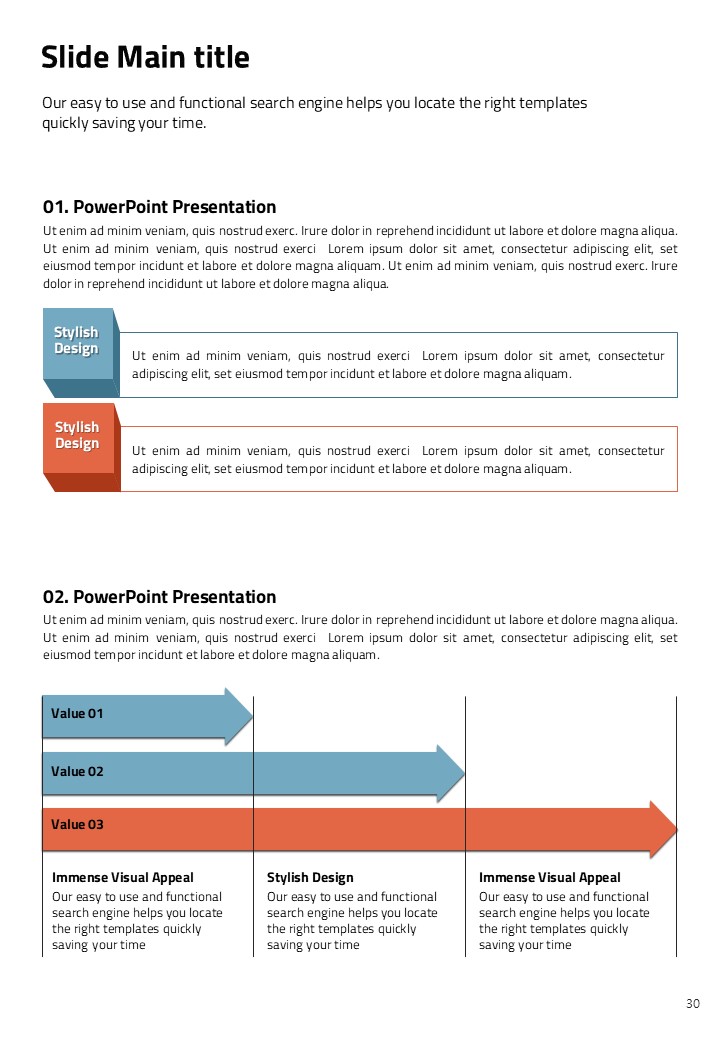 Slide Main title

Our easy to use and functional search engine helps you locate the right templates quickly saving your time.

01. PowerPoint Presentation

Ut enim ad minim veniam, quis nostrud exerc. Irure dolor in reprehend incididunt ut labore et dolore magna aliqua. Ut enim ad minim veniam, quis nostrud exerci Lorem ipsum dolor sit amet, consectetur adipiscing elit, set eiusmod tempor incidunt et labore et dolore magna aliquam. Ut enim ad minim veniam, quis nostrud exerc. Irure dolor in reprehend incididunt ut labore et dolore magna aliqua.

Stylish Design

Ut enim ad minim veniam, quis nostrud exerci Lorem ipsum dolor sit amet, consectetur adipiscing elit, set eiusmod tempor incidunt et labore et dolore magna aliquam.

Stylish Design

Ut enim ad minim veniam, quis nostrud exerci Lorem ipsum dolor sit amet, consectetur adipiscing elit, set eiusmod tempor incidunt et labore et dolore magna aliquam.

02. PowerPoint Presentation

Ut enim ad minim veniam, quis nostrud exerc. Irure dolor in reprehend incididunt ut labore et dolore magna aliqua. Ut enim ad minim veniam, quis nostrud exerci Lorem ipsum dolor sit amet, consectetur adipiscing elit, set eiusmod tempor incidunt et labore et dolore magna aliquam.

Value 01

Value 02

Value 03

Immense Visual Appeal
Our easy to use and functional search engine helps you locate the right templates quickly saving your time

Stylish Design
Our easy to use and functional search engine helps you locate the right templates quickly saving your time

Immense Visual Appeal
Our easy to use and functional search engine helps you locate the right templates quickly saving your time

30